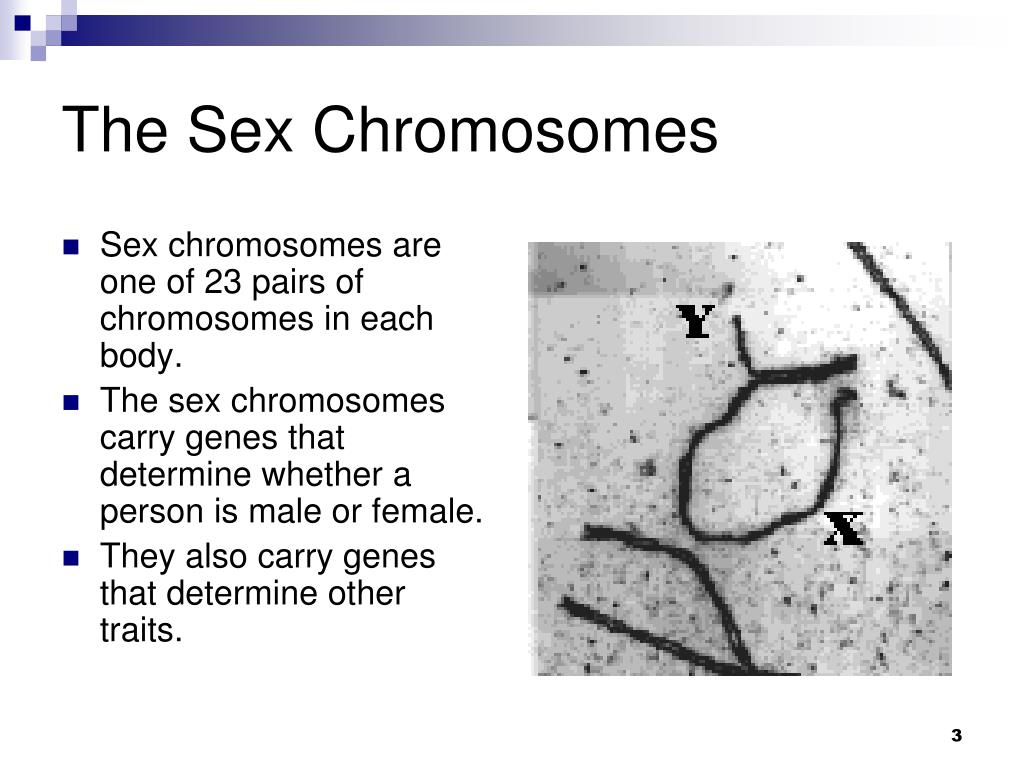 The Sex Chromosomes

- Sex chromosomes are one of 23 pairs of chromosomes in each body.
- The sex chromosomes carry genes that determine whether a person is male or female.
- They also carry genes that determine other traits.

Y

X

3